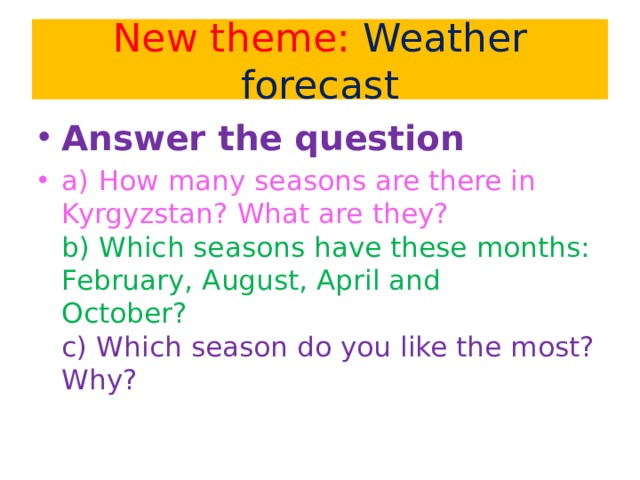 New theme: Weather forecast

• Answer the question

• a) How many seasons are there in Kyrgyzstan? What are they?
b) Which seasons have these months: February, August, April and October?
c) Which season do you like the most? Why?